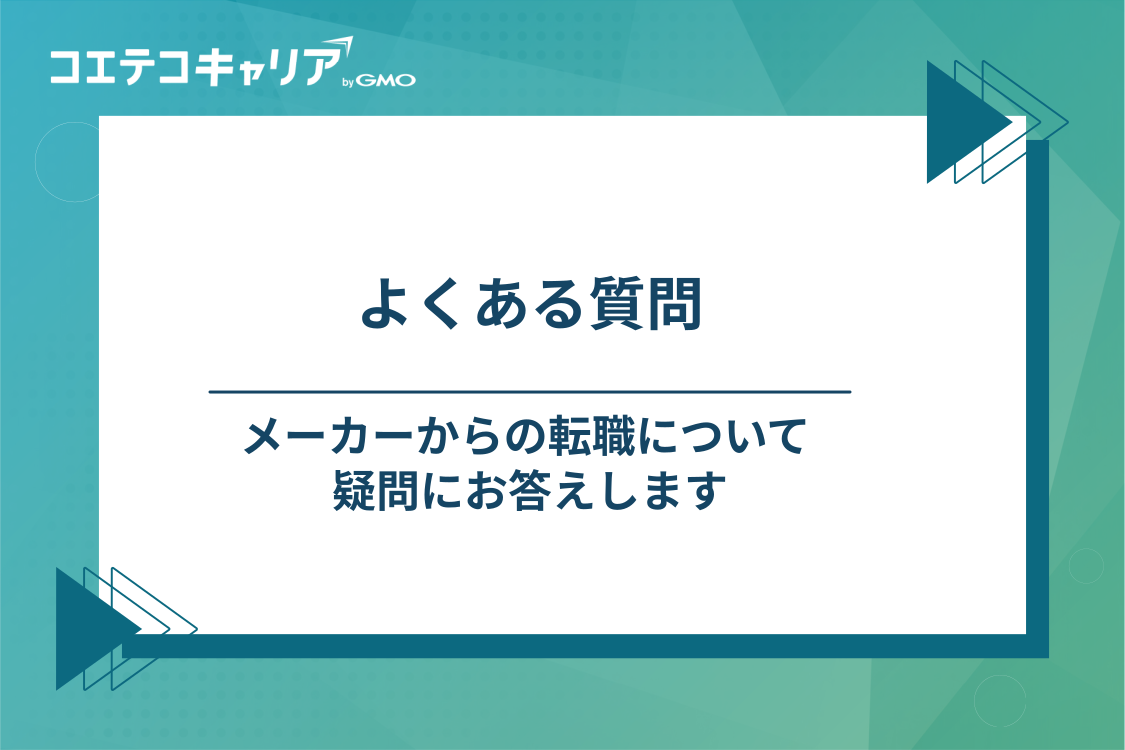 コエテコキャリア by GMO

よくある質問

メーカーからの転職について
疑問にお答えします